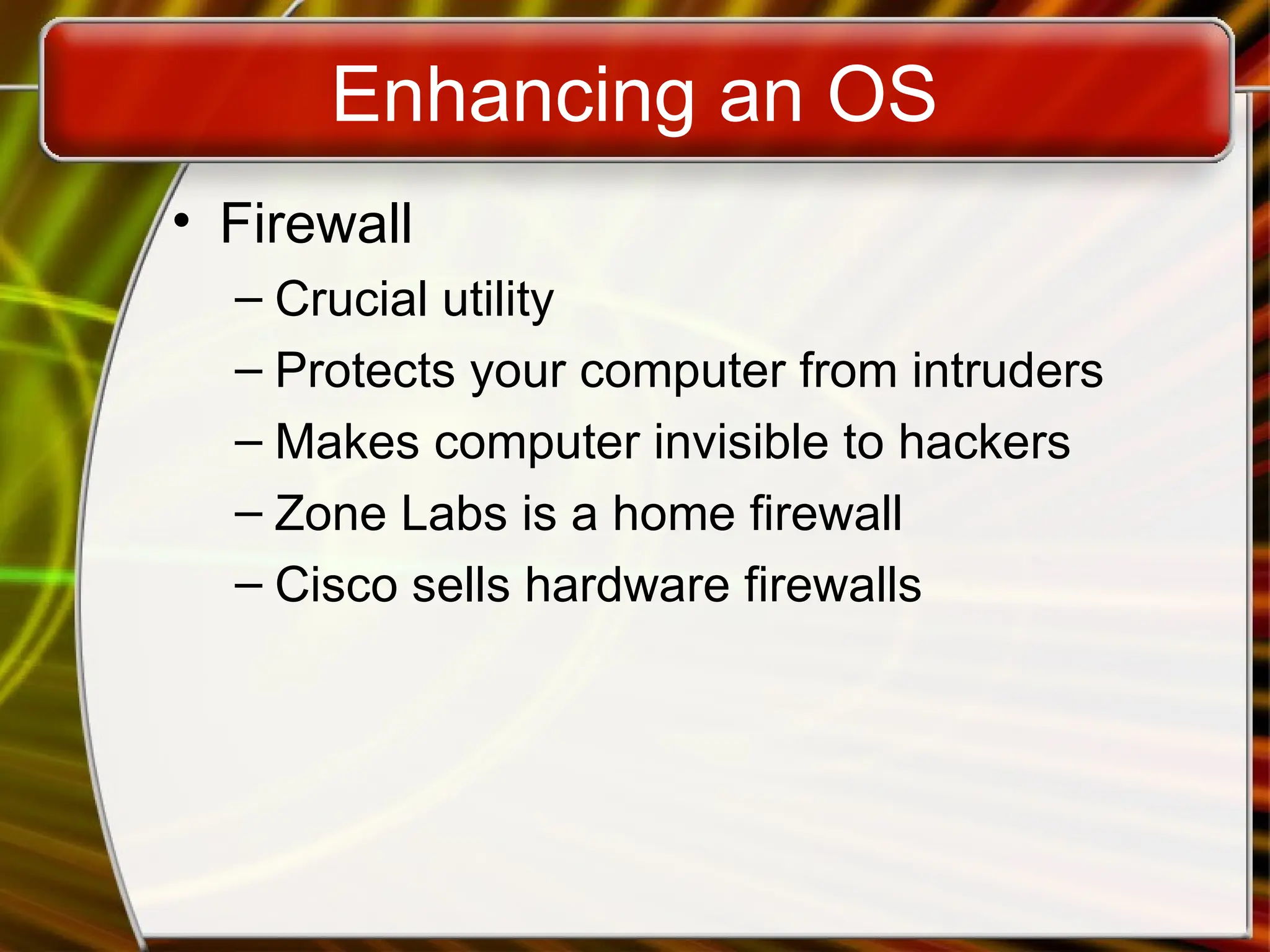 Enhancing an OS

• Firewall
– Crucial utility
– Protects your computer from intruders
– Makes computer invisible to hackers
– Zone Labs is a home firewall
– Cisco sells hardware firewalls